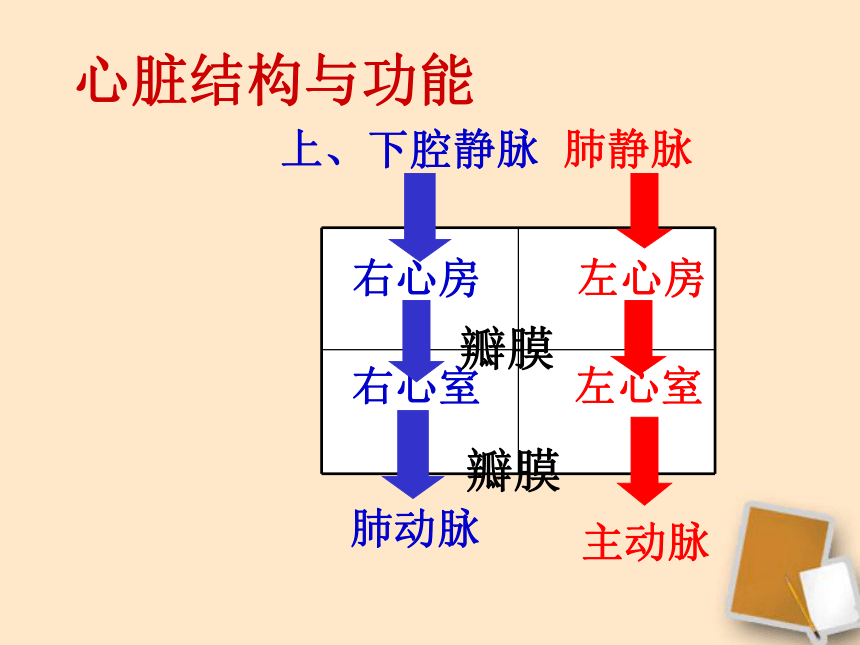 心脏结构与功能

上、下腔静脉　肺静脉

右心房　左心房

瓣膜

右心室　左心室

瓣膜

肺动脉　主动脉